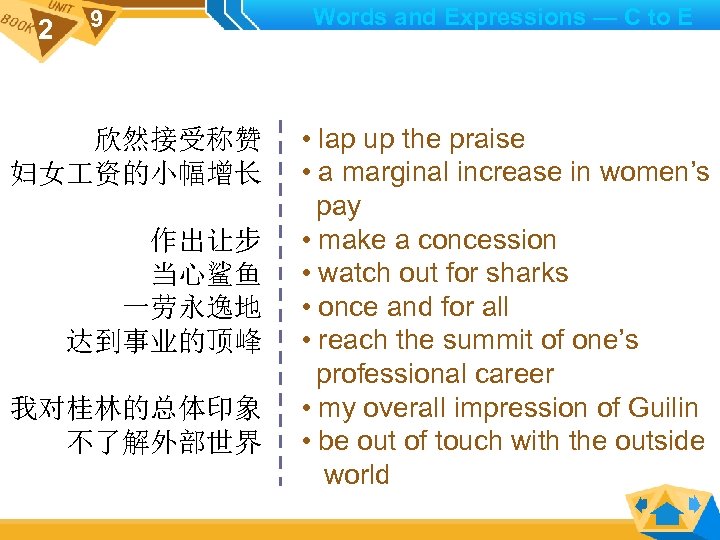 BOOK 2 UNIT 9

Words and Expressions — C to E

欣然接受称赞
妇女工资的小幅增长

作出让步
当心鲨鱼
一劳永逸地
达到事业的顶峰

我对桂林的总体印象
不了解外部世界

• lap up the praise
• a marginal increase in women's pay
• make a concession
• watch out for sharks
• once and for all
• reach the summit of one's professional career
• my overall impression of Guilin
• be out of touch with the outside world